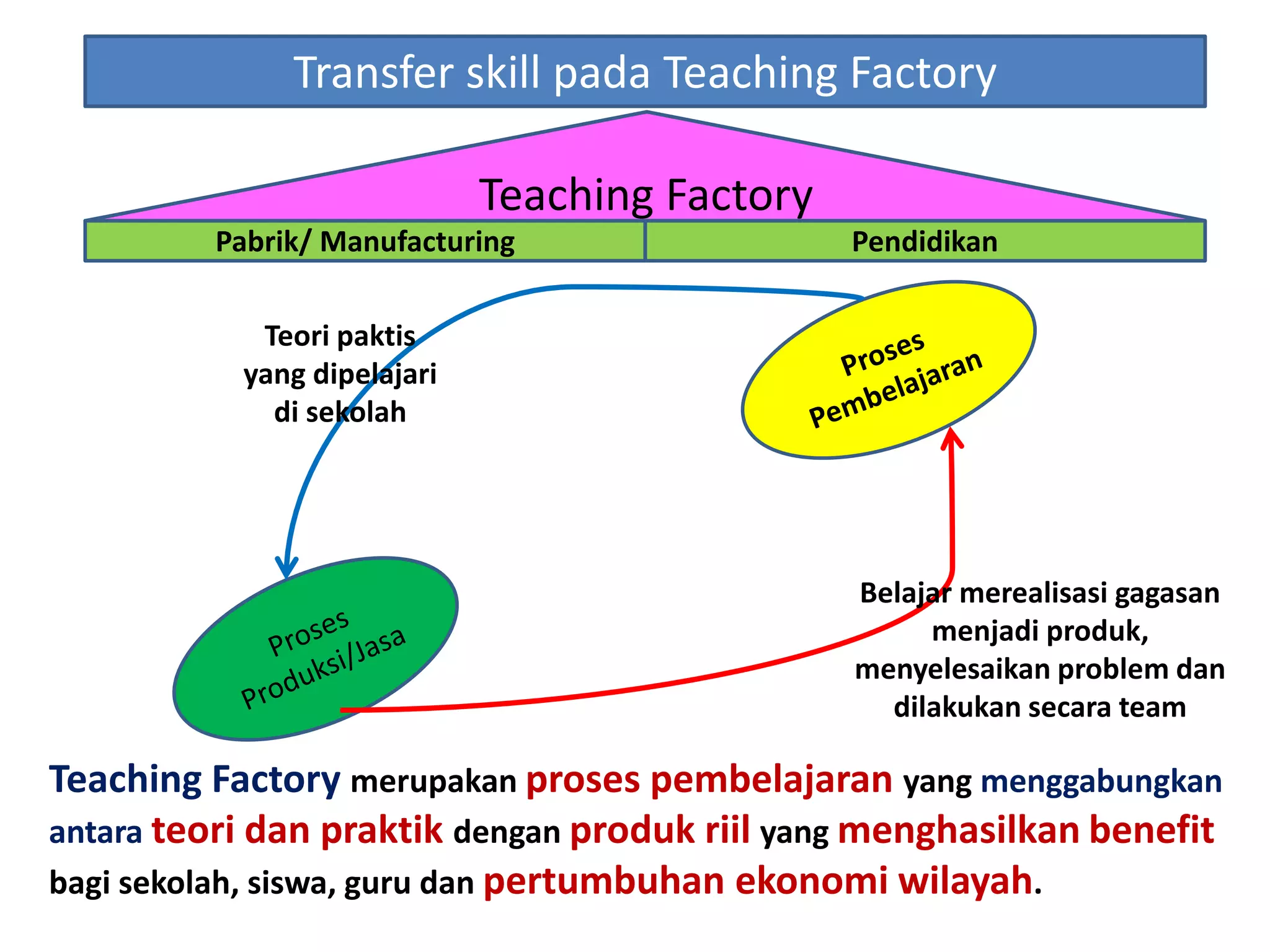 Transfer skill pada Teaching Factory

Teaching Factory

Pabrik/ Manufacturing

Pendidikan

Teori paktis yang dipelajari di sekolah

Proses Pembelajaran

Proses Produksi/Jasa

Belajar merealisasi gagasan menjadi produk, menyelesaikan problem dan dilakukan secara team

Teaching Factory merupakan proses pembelajaran yang menggabungkan antara teori dan praktik dengan produk riil yang menghasilkan benefit bagi sekolah, siswa, guru dan pertumbuhan ekonomi wilayah.